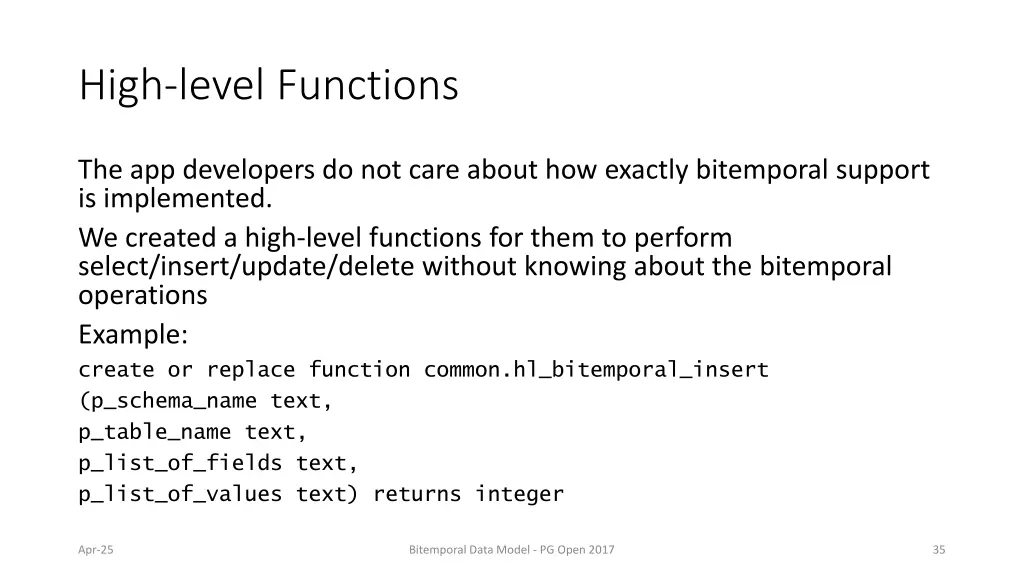 High-level Functions

The app developers do not care about how exactly bitemporal support is implemented.

We created a high-level functions for them to perform select/insert/update/delete without knowing about the bitemporal operations

Example:

create or replace function common.hl_bitemporal_insert
(p_schema_name text,
p_table_name text,
p_list_of_fields text,
p_list_of_values text) returns integer

Apr-25

Bitemporal Data Model - PG Open 2017

35